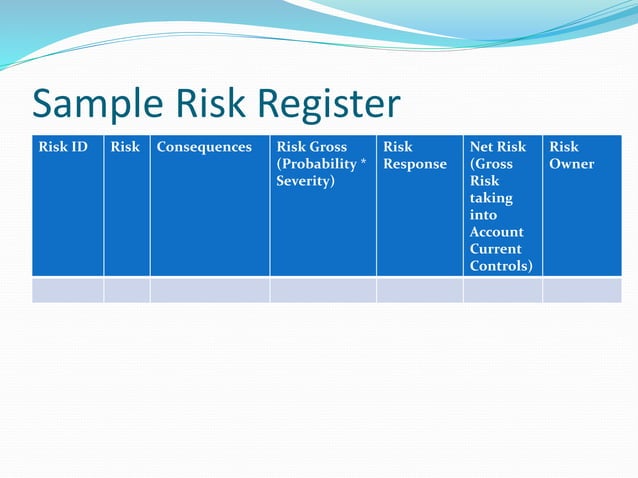 Sample Risk Register

| Risk ID | Risk | Consequences | Risk Gross (Probability * Severity) | Risk Response | Net Risk (Gross Risk taking into Account Current Controls) | Risk Owner |
|---|---|---|---|---|---|---|
| | | | | | | |